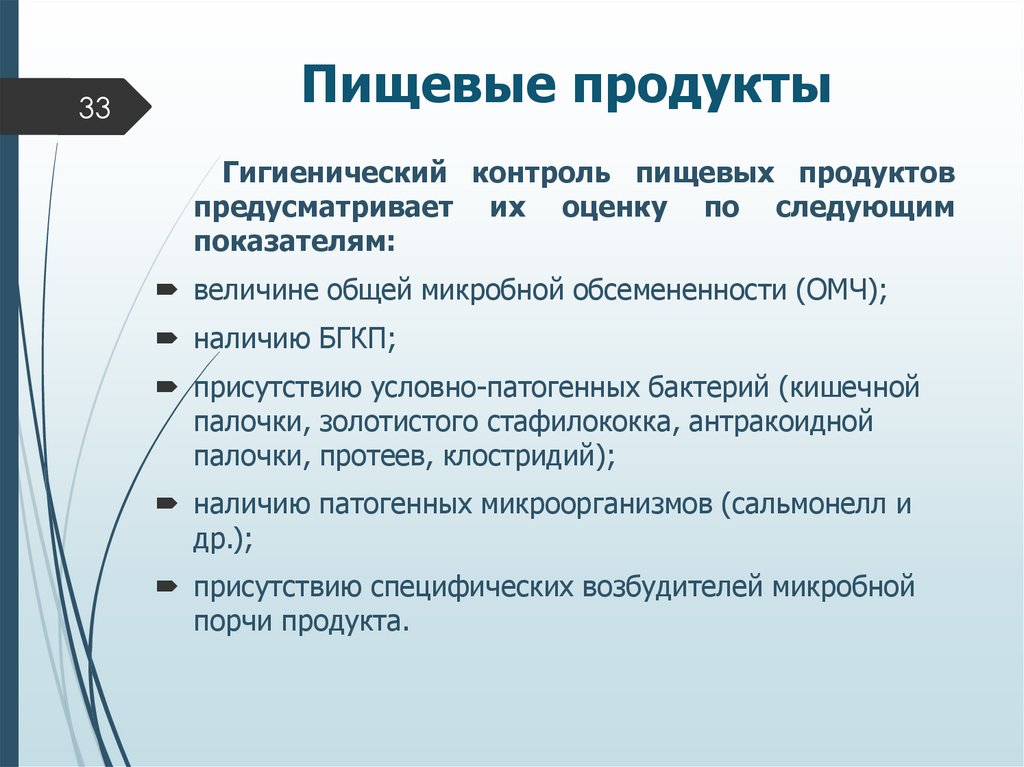 33

Пищевые продукты

Гигиенический контроль пищевых продуктов предусматривает их оценку по следующим показателям:

величине общей микробной обсемененности (ОМЧ);

наличию БГКП;

присутствию условно-патогенных бактерий (кишечной палочки, золотистого стафилококка, антракоидной палочки, протеев, клостридий);

наличию патогенных микроорганизмов (сальмонелл и др.);

присутствию специфических возбудителей микробной порчи продукта.